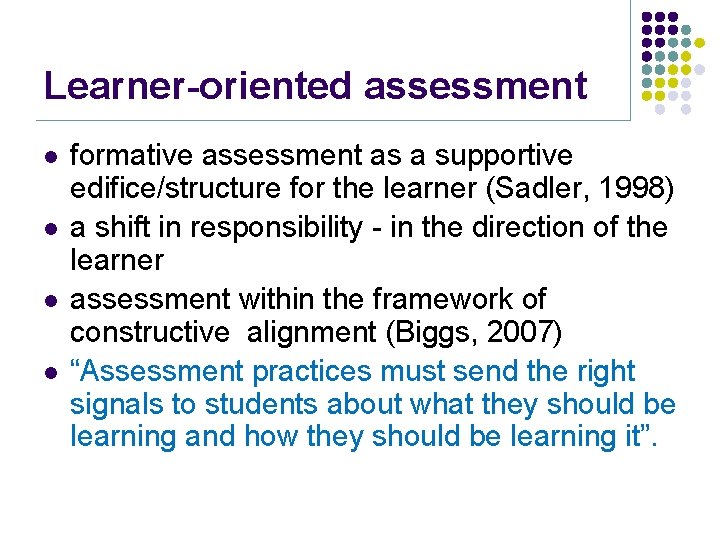 Learner-oriented assessment

- formative assessment as a supportive edifice/structure for the learner (Sadler, 1998)
- a shift in responsibility - in the direction of the learner
- assessment within the framework of constructive alignment (Biggs, 2007)
- “Assessment practices must send the right signals to students about what they should be learning and how they should be learning it”.